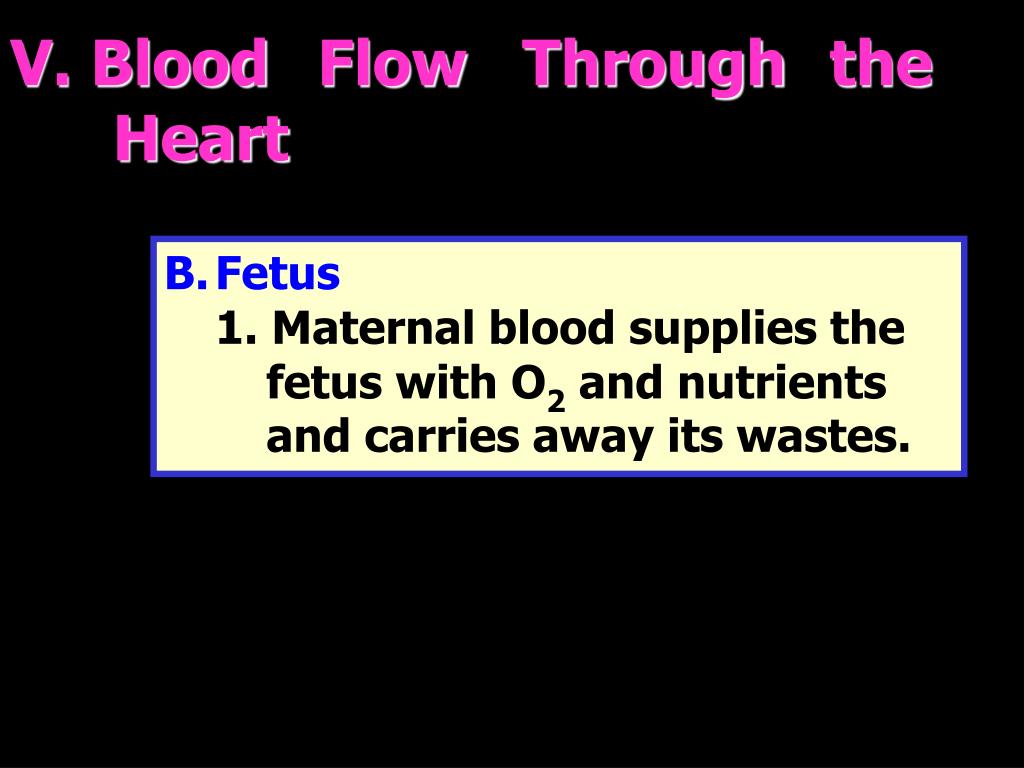 V. Blood Flow Through the Heart

B. Fetus

1. Maternal blood supplies the fetus with $O_2$ and nutrients and carries away its wastes.